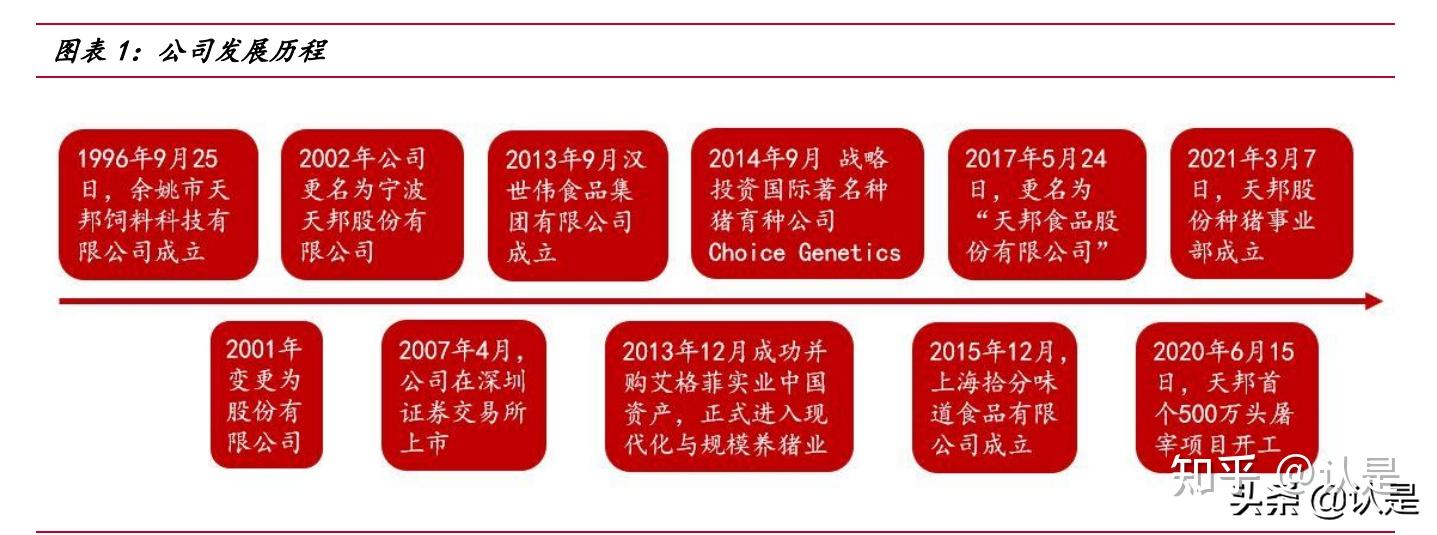 图表 1：公司发展历程

1996年9月25日，余姚市天邦饲料科技有限公司成立

2002年公司更名为宁波天邦股份有限公司

2013年9月汉世伟食品集团有限公司成立

2014年9月 战略投资国际著名种猪育种公司 Choice Genetics

2017年5月24日，更名为“天邦食品股份有限公司”

2021年3月7日，天邦股份种猪事业部成立

2001年变更为股份有限公司

2007年4月，公司在深圳证券交易所上市

2013年12月成功并购艾格菲实业中国资产，正式进入现代化与规模养猪业

2015年12月，上海拾分味道食品有限公司成立

2020年6月15日，天邦首个500万头屠宰项目开工

知乎 @认是

头条 @认是